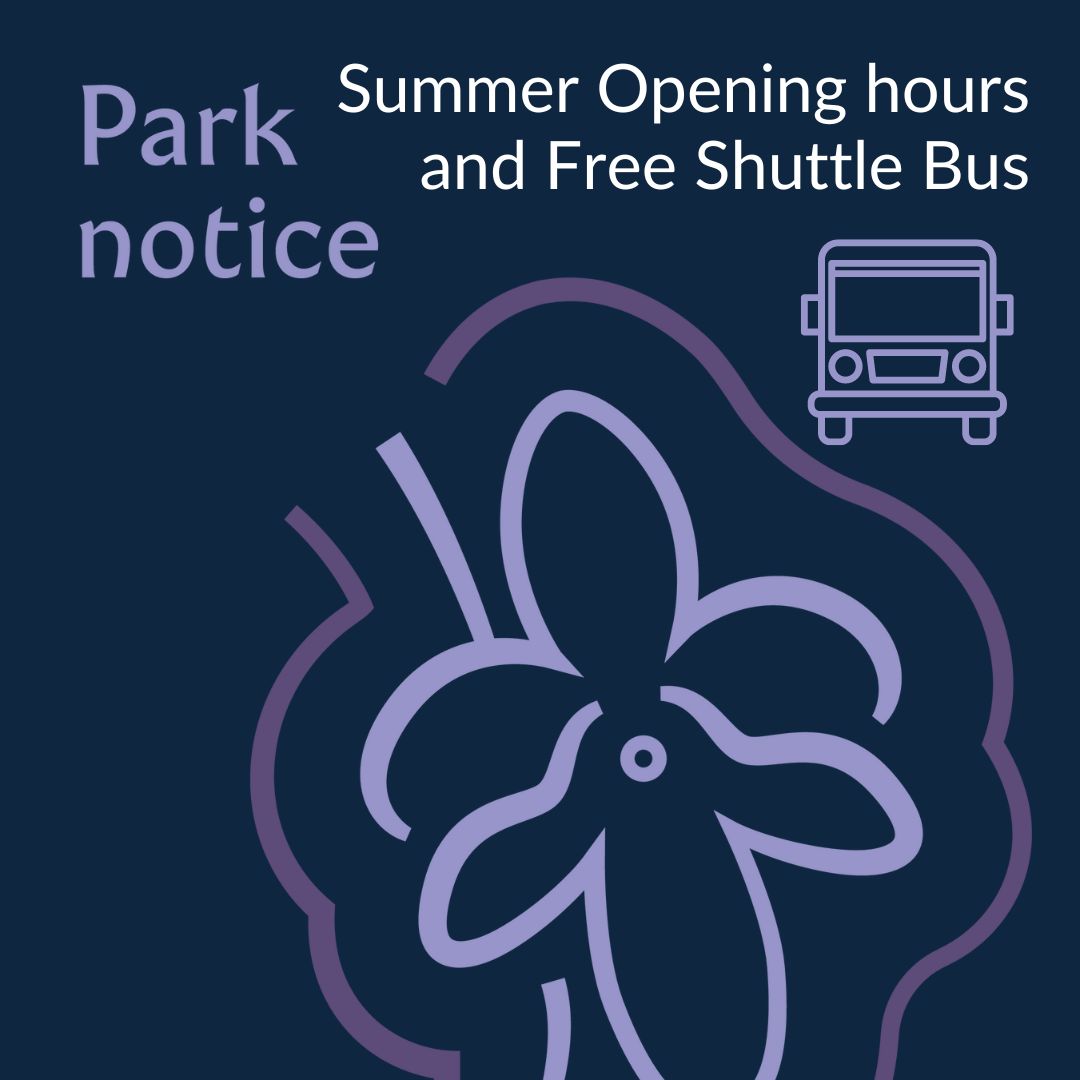 Park notice

Summer Opening hours and Free Shuttle Bus